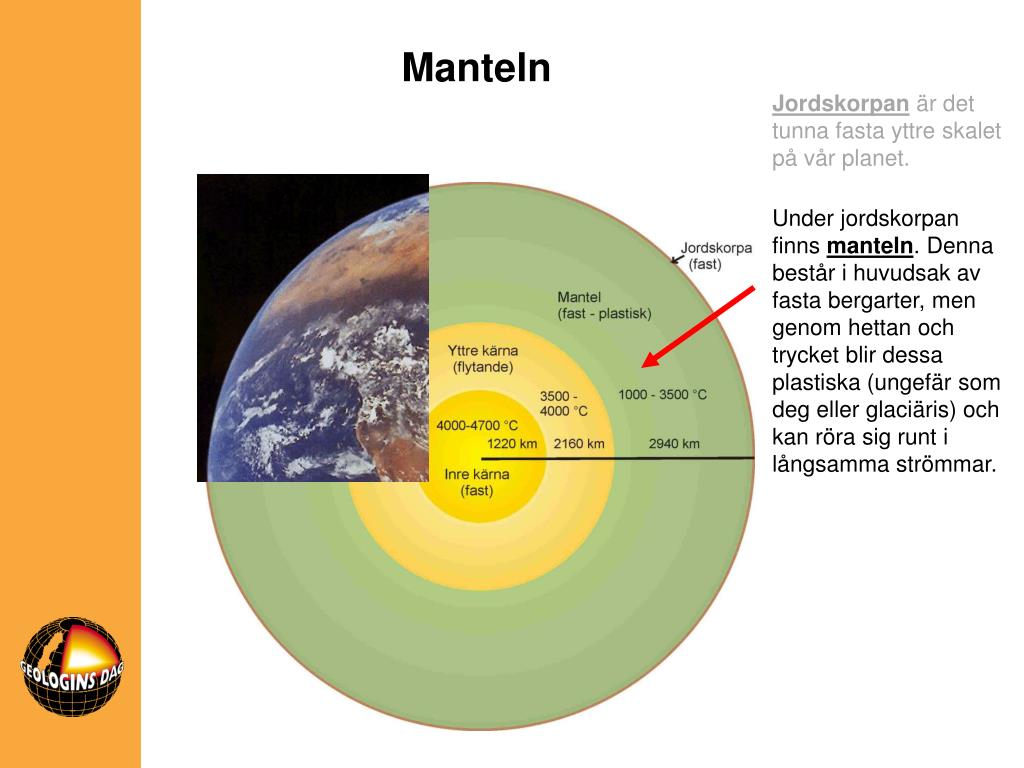 Manteln

Jordskorpan är det tunna fasta yttre skalet på vår planet.

Under jordskorpan finns manteln. Denna består i huvudsak av fasta bergarter, men genom hettan och trycket blir dessa plastiska (ungefär som deg eller glaciäris) och kan röra sig runt i långsamma strömmar.

Jordskorpa (fast)

Mantel (fast - plastisk)

Yttre kärna (flytande)

3500 - 4000 °C

1000 - 3500 °C

4000-4700 °C

1220 km

2160 km

2940 km

Inre kärna (fast)

GEOLOGINS DAG